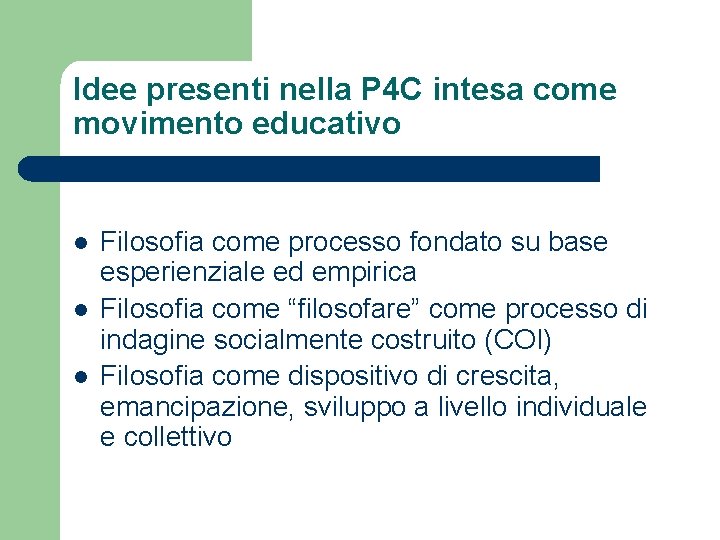 Idee presenti nella P4C intesa come movimento educativo

- Filosofia come processo fondato su base esperienziale ed empirica
- Filosofia come “filosofare” come processo di indagine socialmente costruito (COI)
- Filosofia come dispositivo di crescita, emancipazione, sviluppo a livello individuale e collettivo